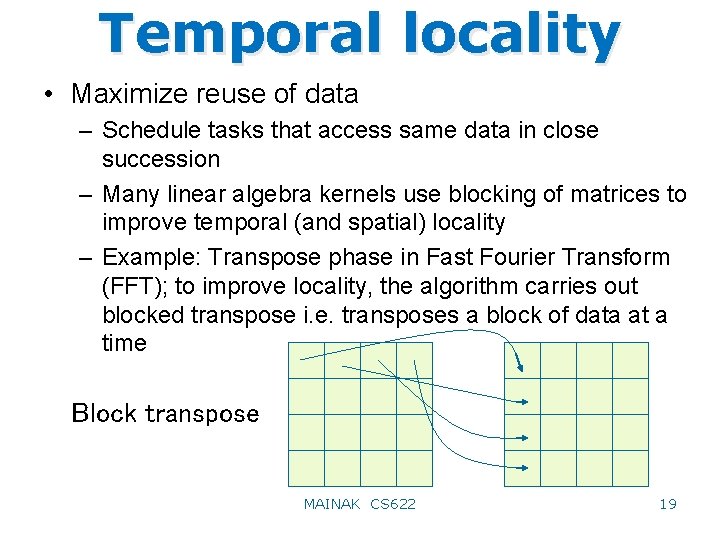 Temporal locality

• Maximize reuse of data
  – Schedule tasks that access same data in close succession
  – Many linear algebra kernels use blocking of matrices to improve temporal (and spatial) locality
  – Example: Transpose phase in Fast Fourier Transform (FFT); to improve locality, the algorithm carries out blocked transpose i.e. transposes a block of data at a time

Block transpose

MAINAK CS622

19